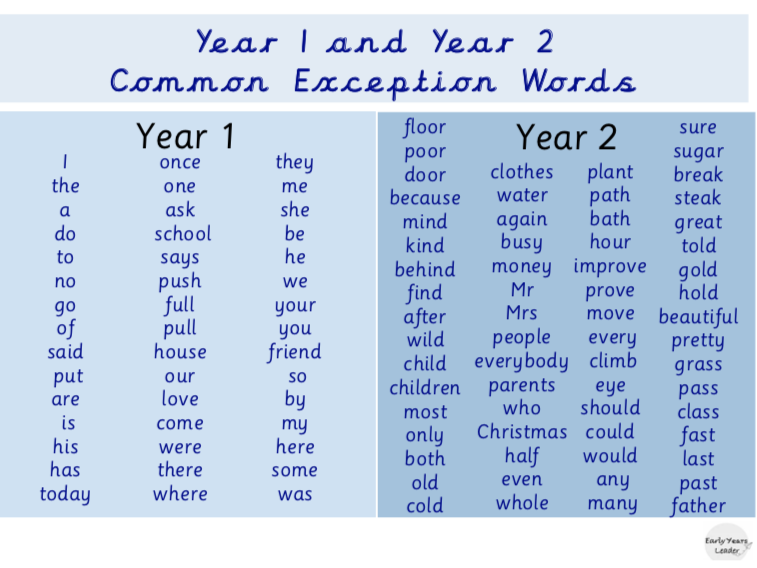 Year 1 and Year 2
Common Exception Words

Year 1

I
the
a
do
to
no
go
of
said
put
are
is
his
has
today

once
one
ask
school
says
push
full
pull
house
our
love
come
were
there
where

they
me
she
be
he
we
your
you
friend
so
by
my
here
some
was

Year 2

floor
poor
door
because
mind
kind
behind
find
after
wild
child
children
most
only
both
old
cold

clothes
water
again
busy
money
Mr
Mrs
people
everybody
parents
who
Christmas
half
even
whole

plant
path
bath
hour
improve
prove
move
every
climb
eye
should
could
would
any
many

sure
sugar
break
steak
great
told
gold
hold
beautiful
pretty
grass
pass
class
fast
last
past
father

Early Years Leader